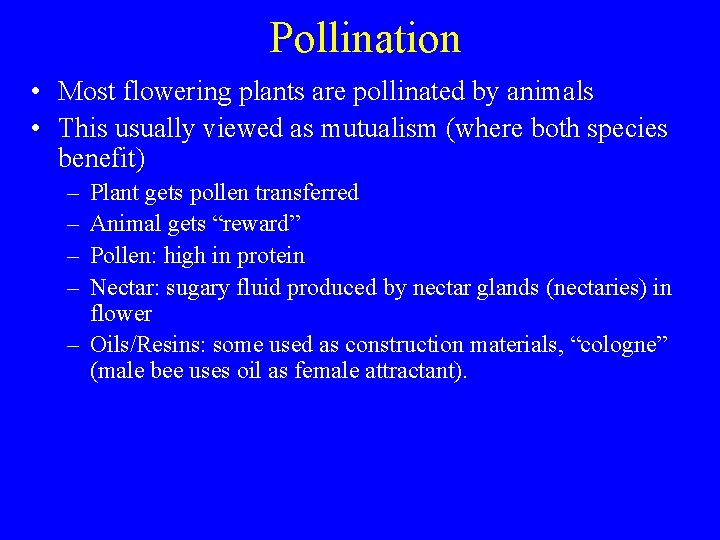 Pollination

• Most flowering plants are pollinated by animals
• This usually viewed as mutualism (where both species benefit)
– Plant gets pollen transferred
– Animal gets “reward”
– Pollen: high in protein
– Nectar: sugary fluid produced by nectar glands (nectaries) in flower
– Oils/Resins: some used as construction materials, “cologne” (male bee uses oil as female attractant).